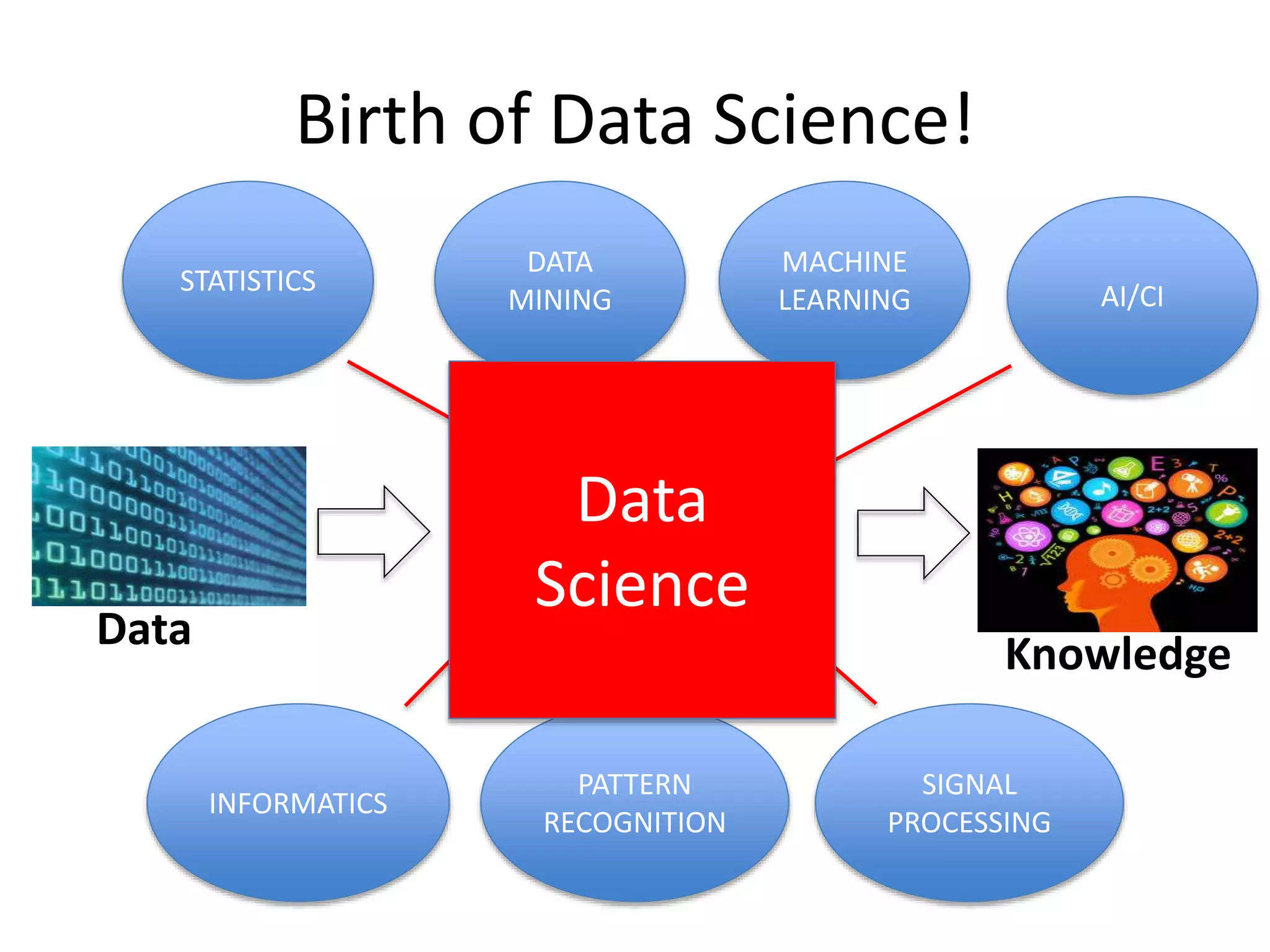 Birth of Data Science!

STATISTICS

DATA MINING

MACHINE LEARNING

AI/CI

Data

Data Science

Knowledge

INFORMATICS

PATTERN RECOGNITION

SIGNAL PROCESSING